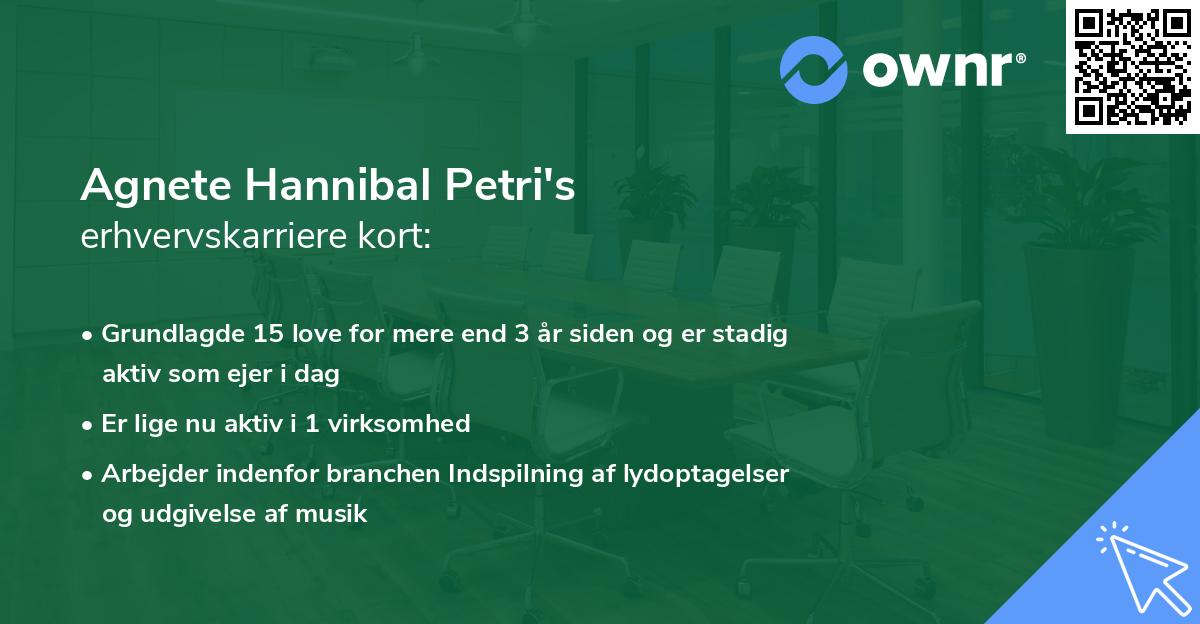 ownr®

Agnete Hannibal Petri's
erhvervskarriere kort:

• Grundlagde 15 love for mere end 3 år siden og er stadig aktiv som ejer i dag
• Er lige nu aktiv i 1 virksomhed
• Arbejder indenfor branchen Indspilning af lydoptagelser og udgivelse af musik